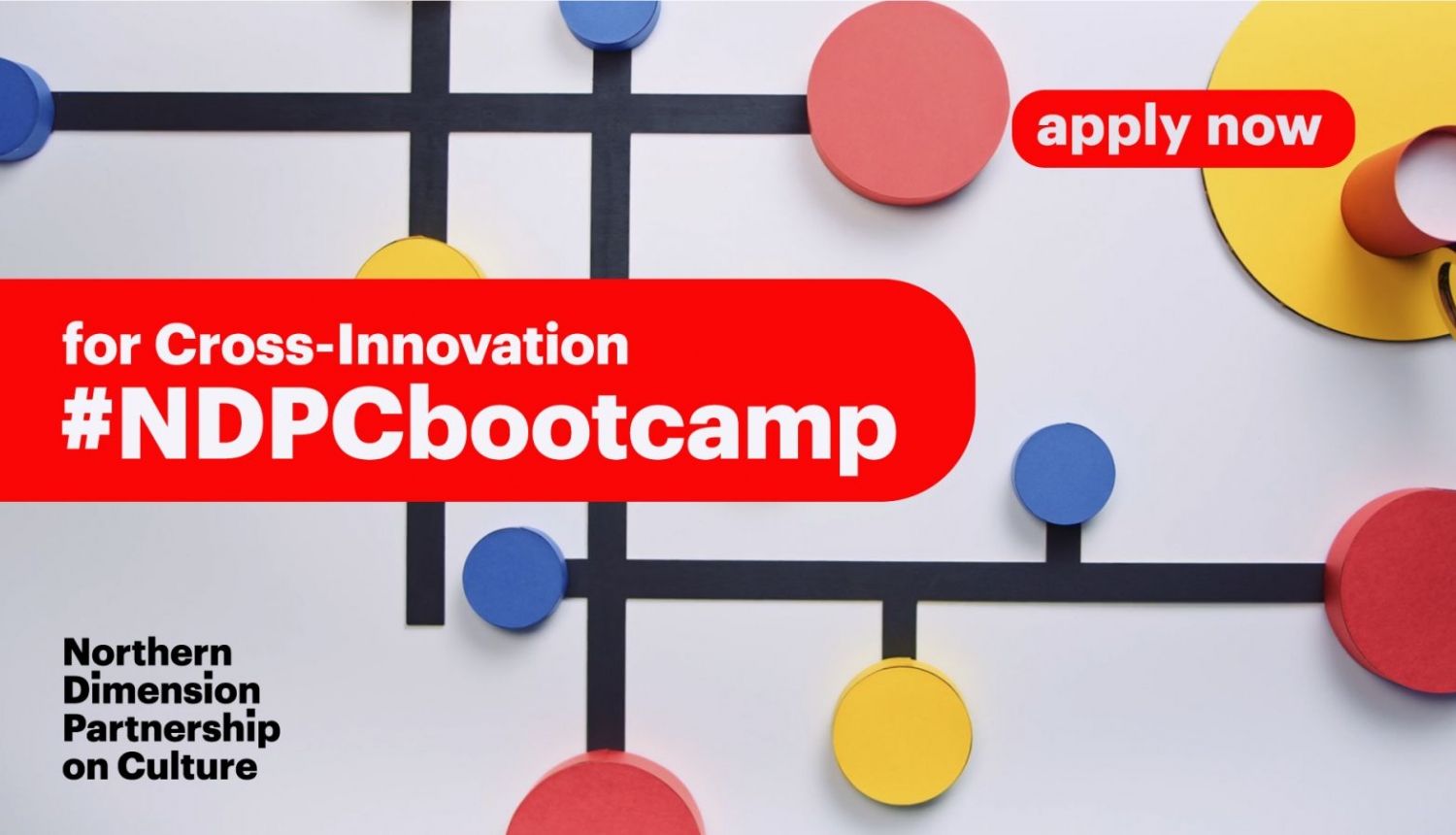 apply now

for Cross-Innovation
#NDPCbootcamp

Northern
Dimension
Partnership
on Culture